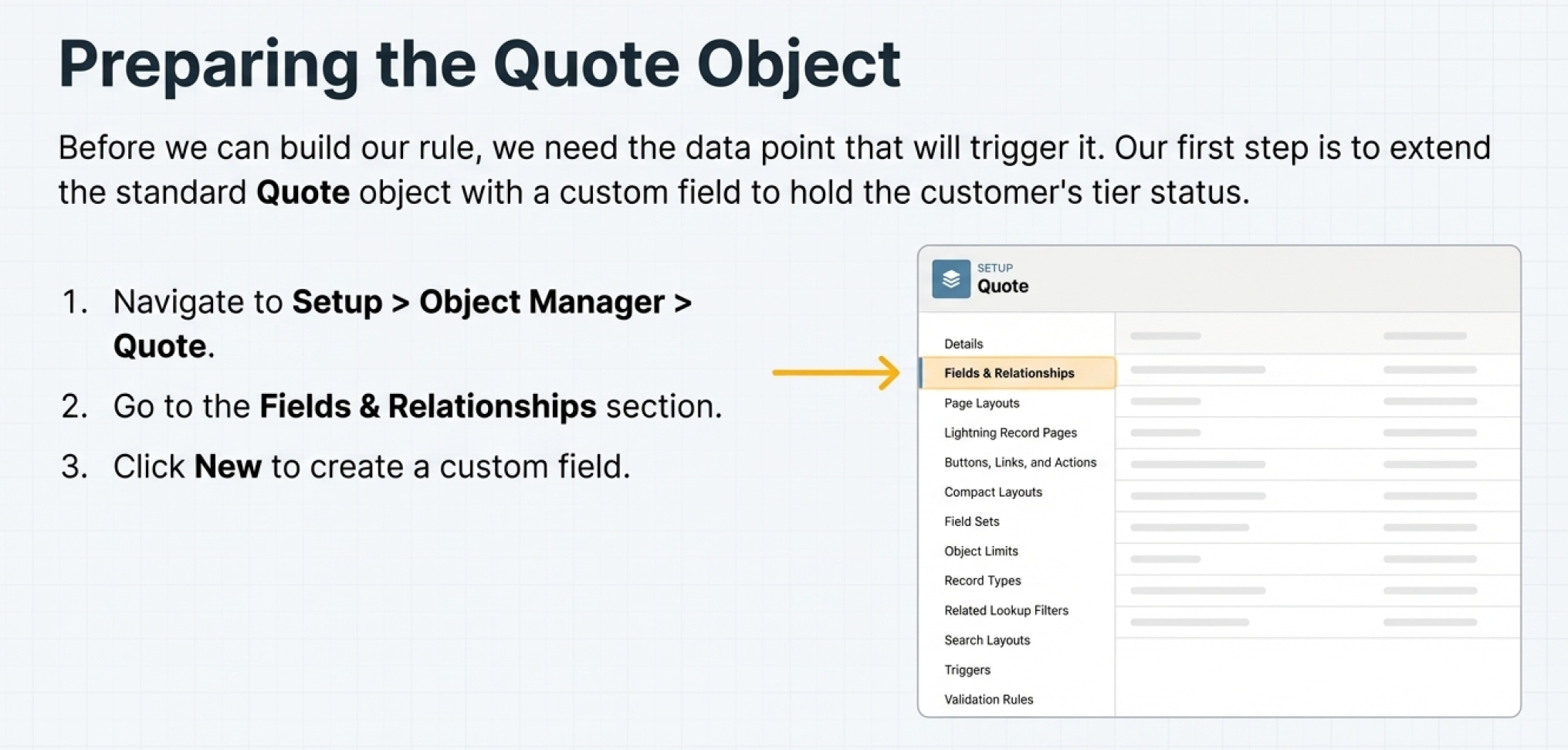 Preparing the Quote Object

Before we can build our rule, we need the data point that will trigger it. Our first step is to extend the standard Quote object with a custom field to hold the customer's tier status.

1. Navigate to Setup > Object Manager > Quote.
2. Go to the Fields & Relationships section.
3. Click New to create a custom field.

SETUP
Quote

Details
Fields & Relationships
Page Layouts
Lightning Record Pages
Buttons, Links, and Actions
Compact Layouts
Field Sets
Object Limits
Record Types
Related Lookup Filters
Search Layouts
Triggers
Validation Rules